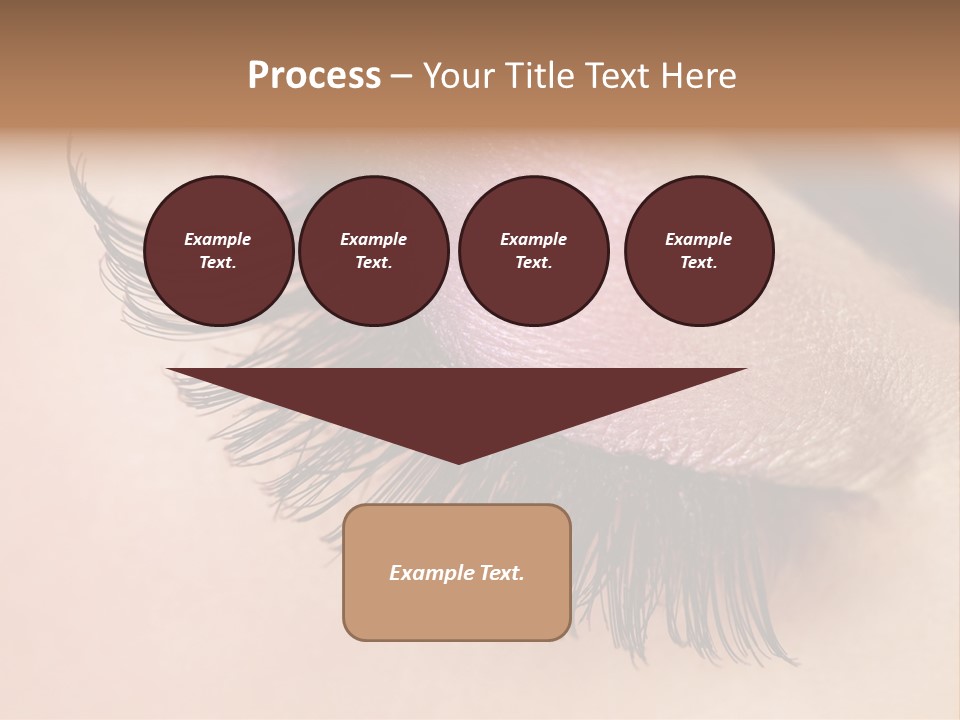 Process – Your Title Text Here

Example Text.

Example Text.

Example Text.

Example Text.

Example Text.